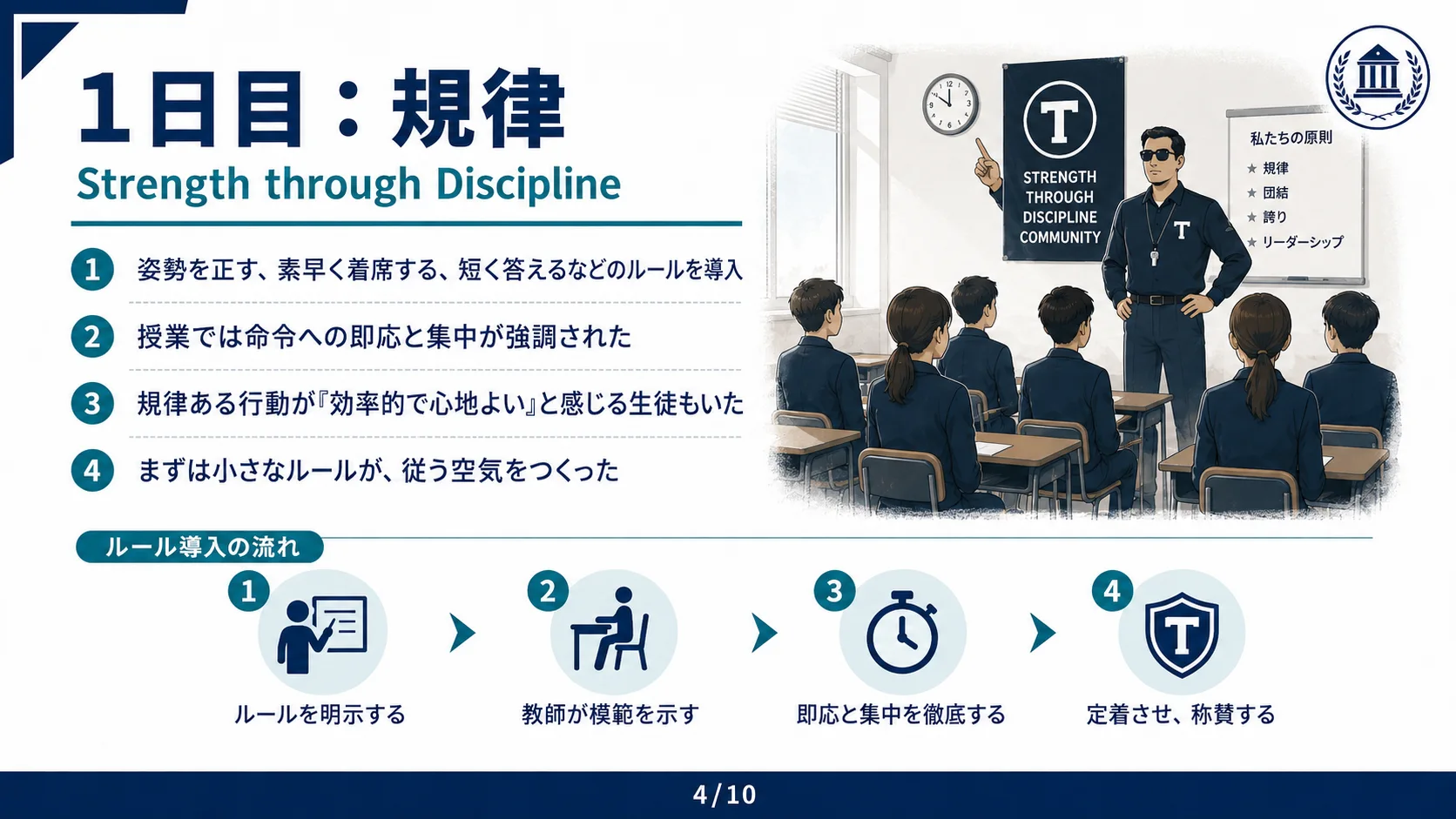 1日目：規律

Strength through Discipline

1 姿勢を正す、素早く着席する、短く答えるなどのルールを導入

2 授業では命令への即応と集中が強調された

3 規律ある行動が『効率的で心地よい』と感じる生徒もいた

4 まずは小さなルールが、従う空気をつくった

T

STRENGTH THROUGH DISCIPLINE COMMUNITY

T

私たちの原則
★ 規律
★ 団結
★ 誇り
★ リーダーシップ

ルール導入の流れ

1 ルールを明示する

2 教師が模範を示す

3 即応と集中を徹底する

4 T 定着させ、称賛する

4/10